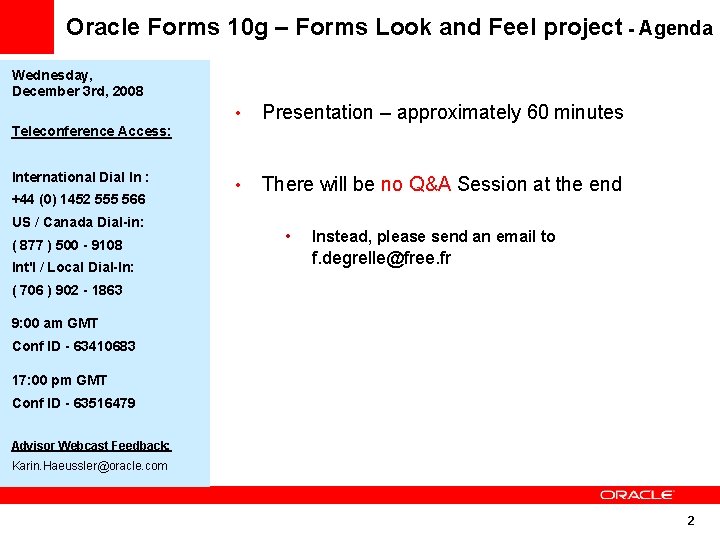 Oracle Forms 10g – Forms Look and Feel project - Agenda

Wednesday,
December 3rd, 2008

Teleconference Access:

International Dial In :
+44 (0) 1452 555 566
US / Canada Dial-in:
( 877 ) 500 - 9108
Int'l / Local Dial-In:
( 706 ) 902 - 1863

9:00 am GMT
Conf ID - 63410683

17:00 pm GMT
Conf ID - 63516479

Advisor Webcast Feedback:
Karin.Haeussler@oracle.com

• Presentation – approximately 60 minutes

• There will be no Q&A Session at the end

• Instead, please send an email to f.degrelle@free.fr

ORACLE

2